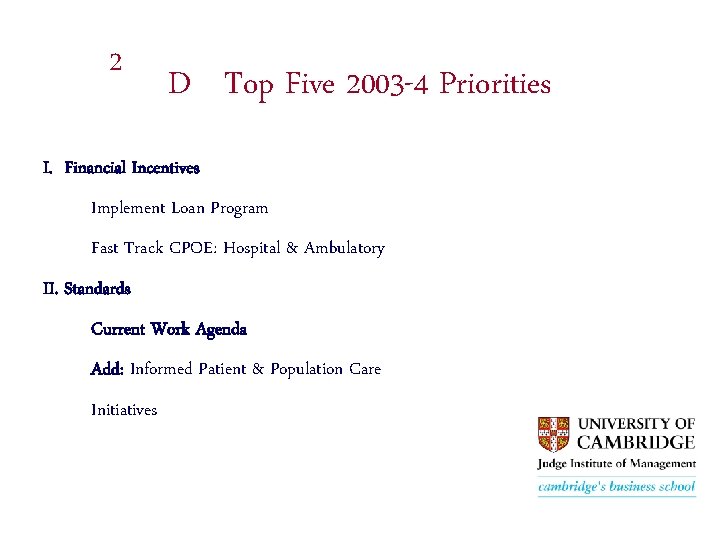 2

D Top Five 2003-4 Priorities

I. Financial Incentives

Implement Loan Program

Fast Track CPOE: Hospital & Ambulatory

II. Standards

Current Work Agenda

Add: Informed Patient & Population Care

Initiatives

UNIVERSITY OF CAMBRIDGE
Judge Institute of Management
cambridge's business school